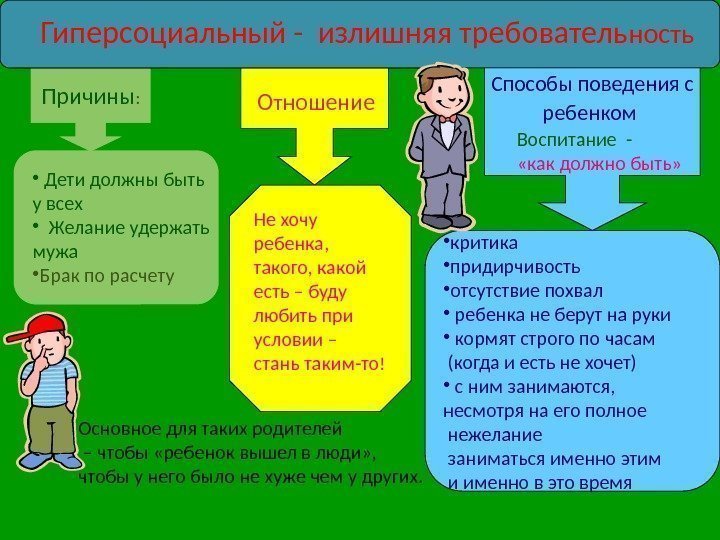 Гиперсоциальный - излишняя требовательность

Причины:

• Дети должны быть у всех
• Желание удержать мужа
•Брак по расчету

Отношение

Не хочу ребенка, такого, какой есть – буду любить при условии – стань таким-то!

Способы поведения с ребенком
Воспитание - «как должно быть»

•критика
•придирчивость
•отсутствие похвал
• ребенка не берут на руки
• кормят строго по часам (когда и есть не хочет)
• с ним занимаются, несмотря на его полное нежелание заниматься именно этим и именно в это время

Основное для таких родителей – чтобы «ребенок вышел в люди», чтобы у него было не хуже чем у других.